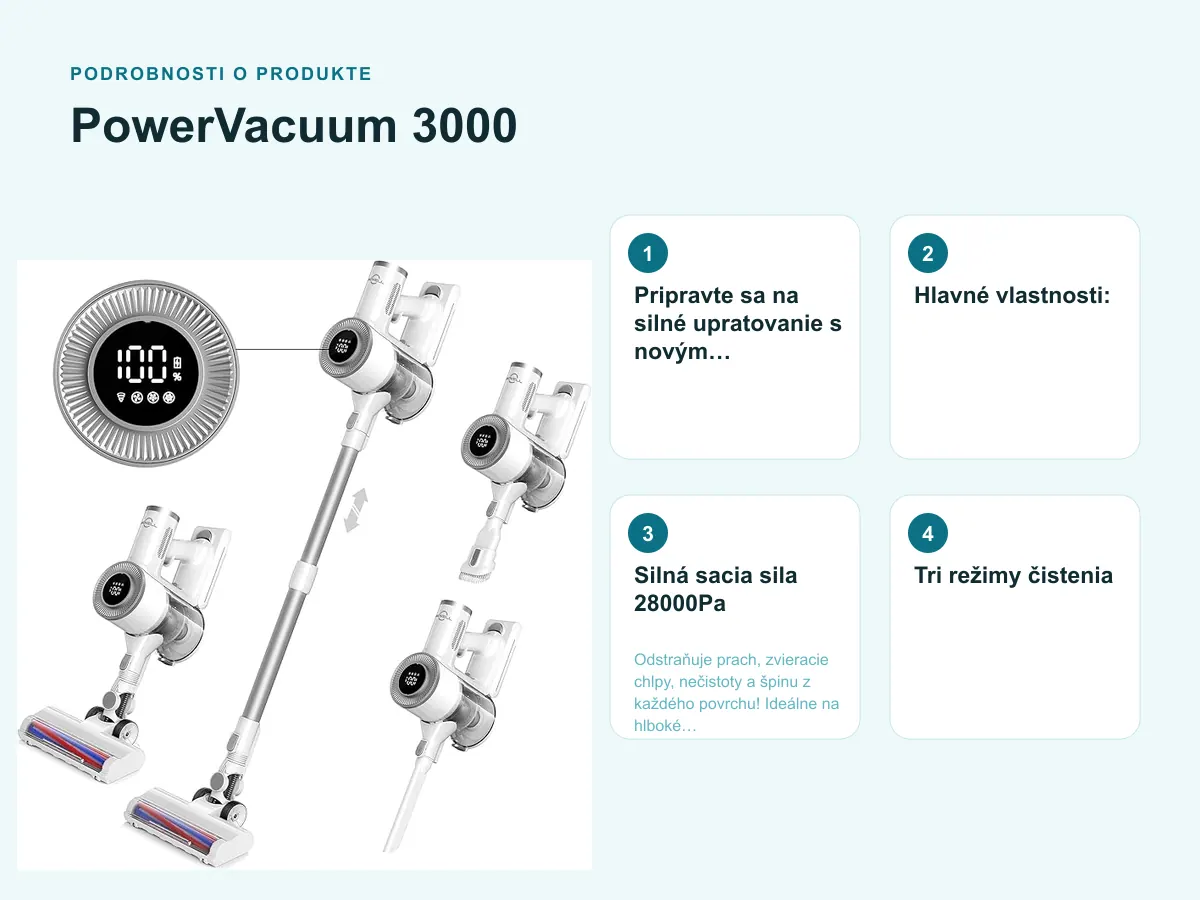 PODROBNOSTI O PRODUKTE

PowerVacuum 3000

100 %

1

Pripravte sa na silné upratovanie s novým…

2

Hlavné vlastnosti:

3

Silná sacia sila 28000Pa

Odstraňuje prach, zvieracie chlpy, nečistoty a špinu z každého povrchu! Ideálne na hlboké…

4

Tri režimy čistenia